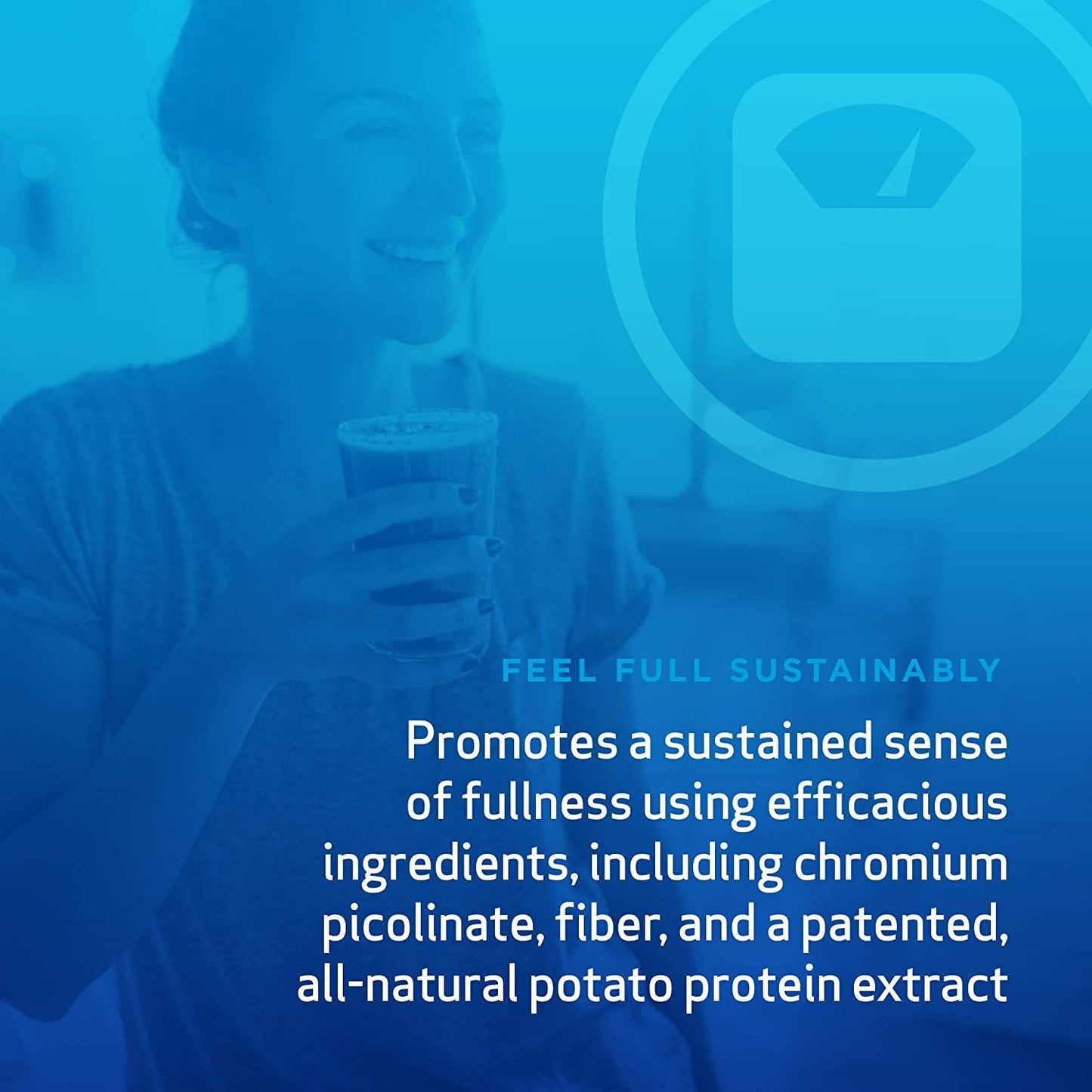 FEEL FULL SUSTAINABLY

Promotes a sustained sense of fullness using efficacious ingredients, including chromium picolinate, fiber, and a patented, all-natural potato protein extract